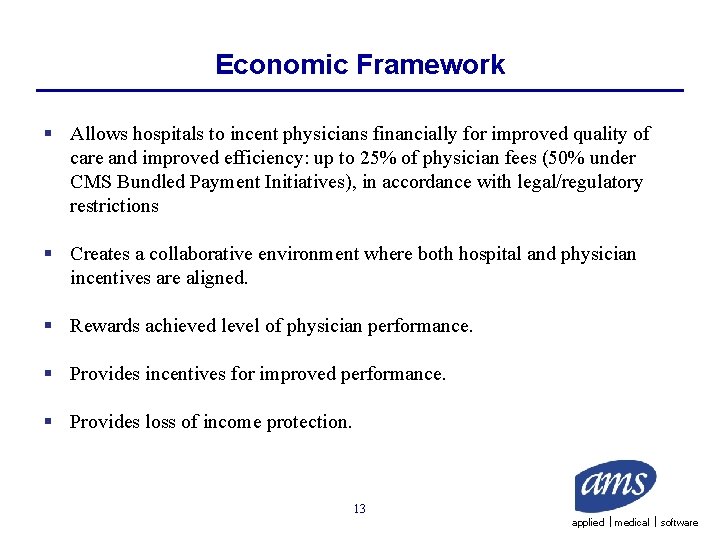 Economic Framework

▪ Allows hospitals to incent physicians financially for improved quality of care and improved efficiency: up to 25% of physician fees (50% under CMS Bundled Payment Initiatives), in accordance with legal/regulatory restrictions

▪ Creates a collaborative environment where both hospital and physician incentives are aligned.

▪ Rewards achieved level of physician performance.

▪ Provides incentives for improved performance.

▪ Provides loss of income protection.

13

ams

applied | medical | software